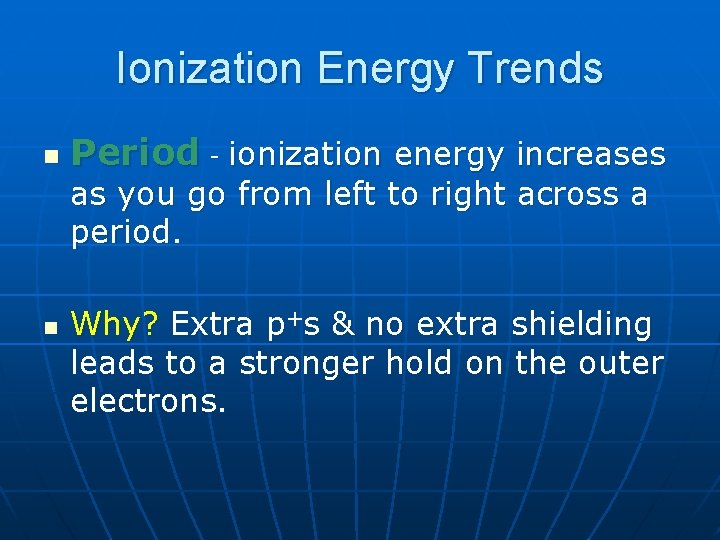 Ionization Energy Trends

Period - ionization energy increases as you go from left to right across a period.

Why? Extra $p^+$s & no extra shielding leads to a stronger hold on the outer electrons.